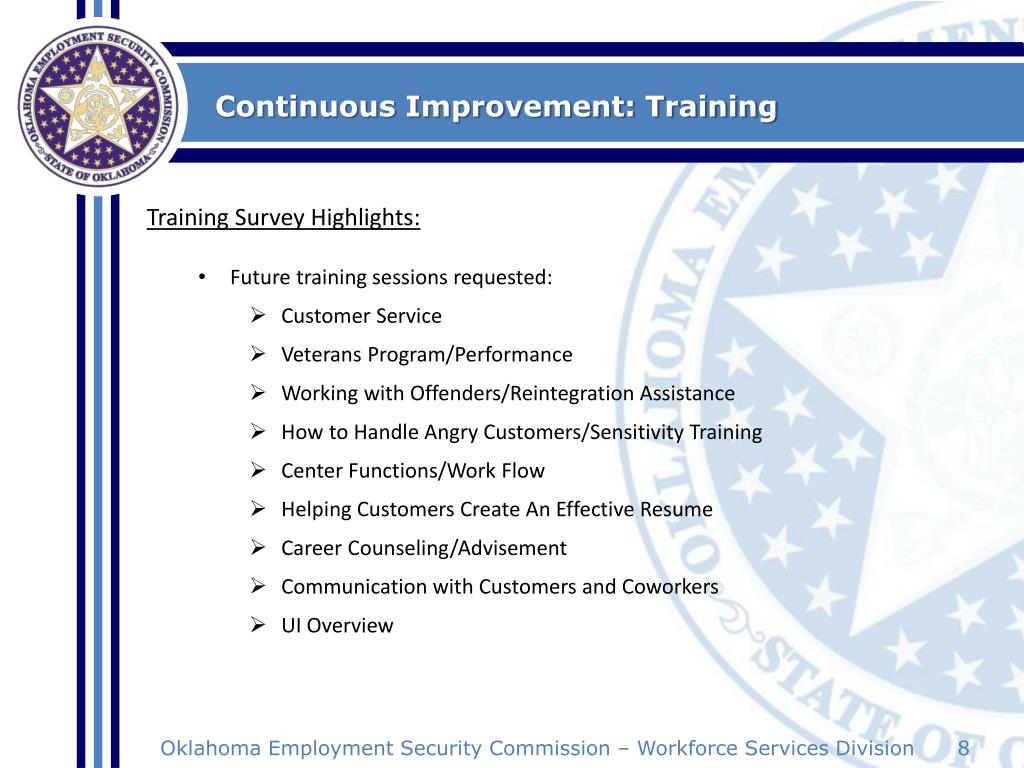 OKLAHOMA EMPLOYMENT SECURITY COMMISSION
STATE OF OKLAHOMA

Continuous Improvement: Training

Training Survey Highlights:

• Future training sessions requested:
  ➢ Customer Service
  ➢ Veterans Program/Performance
  ➢ Working with Offenders/Reintegration Assistance
  ➢ How to Handle Angry Customers/Sensitivity Training
  ➢ Center Functions/Work Flow
  ➢ Helping Customers Create An Effective Resume
  ➢ Career Counseling/Advisement
  ➢ Communication with Customers and Coworkers
  ➢ UI Overview

Oklahoma Employment Security Commission – Workforce Services Division 8